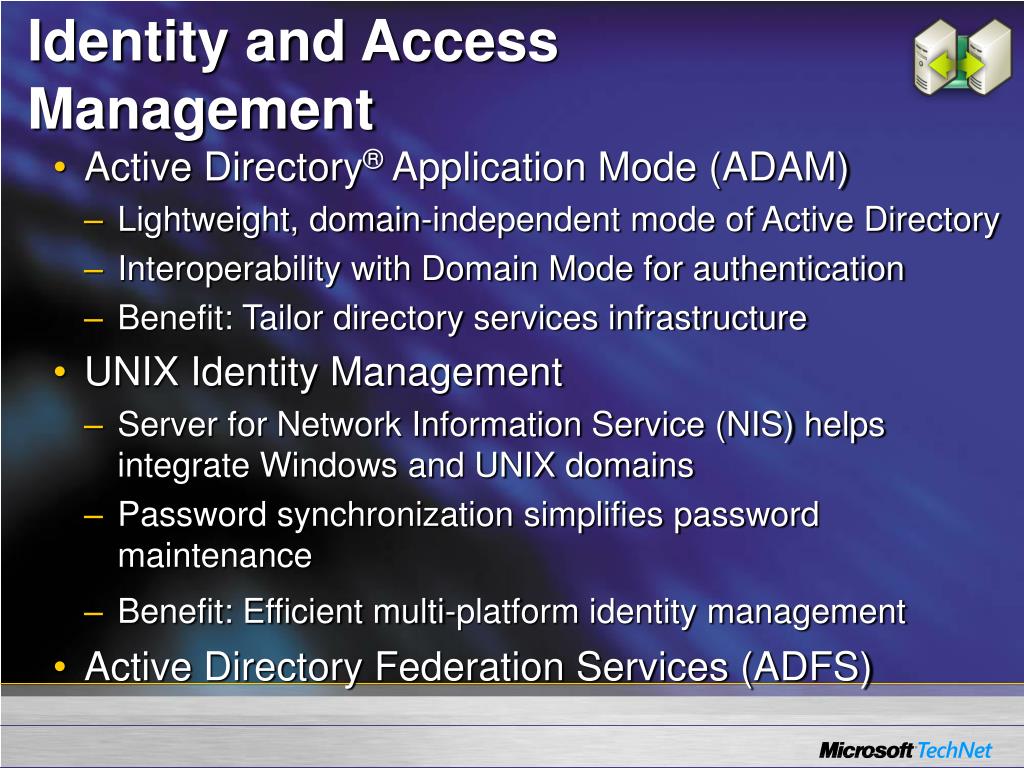 Identity and Access Management

• Active Directory® Application Mode (ADAM)
– Lightweight, domain-independent mode of Active Directory
– Interoperability with Domain Mode for authentication
– Benefit: Tailor directory services infrastructure
• UNIX Identity Management
– Server for Network Information Service (NIS) helps integrate Windows and UNIX domains
– Password synchronization simplifies password maintenance
– Benefit: Efficient multi-platform identity management
• Active Directory Federation Services (ADFS)

Microsoft TechNet